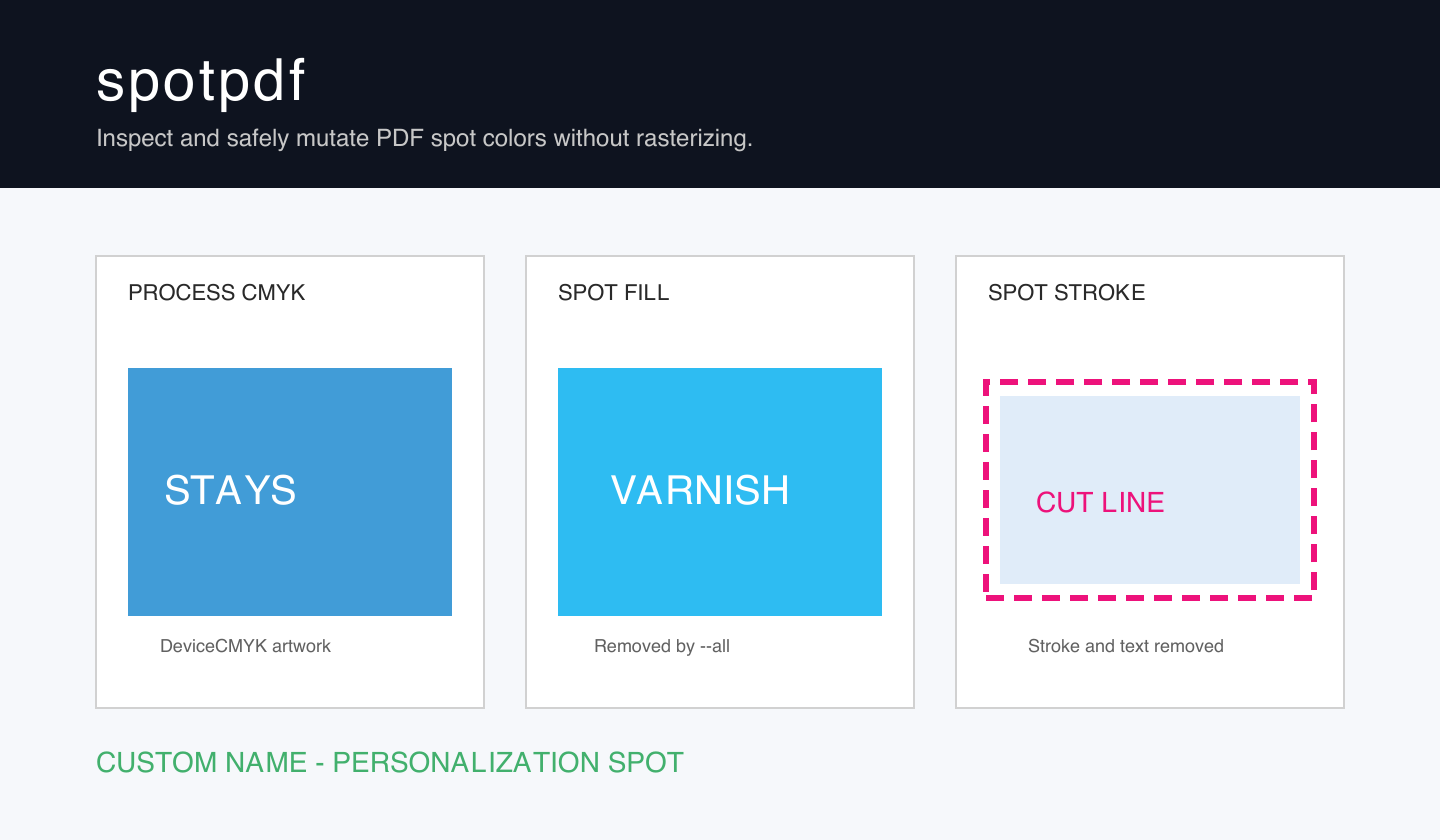 spotpdf

Inspect and safely mutate PDF spot colors without rasterizing.

PROCESS CMYK

STAYS

DeviceCMYK artwork

SPOT FILL

VARNISH

Removed by --all

SPOT STROKE

CUT LINE

Stroke and text removed

CUSTOM NAME - PERSONALIZATION SPOT